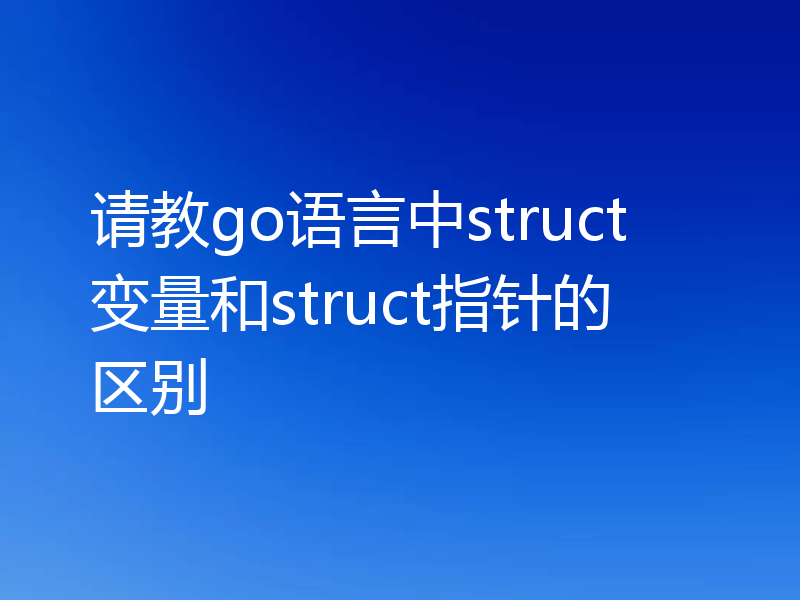 请教go语言中struct变量和struct指针的区别